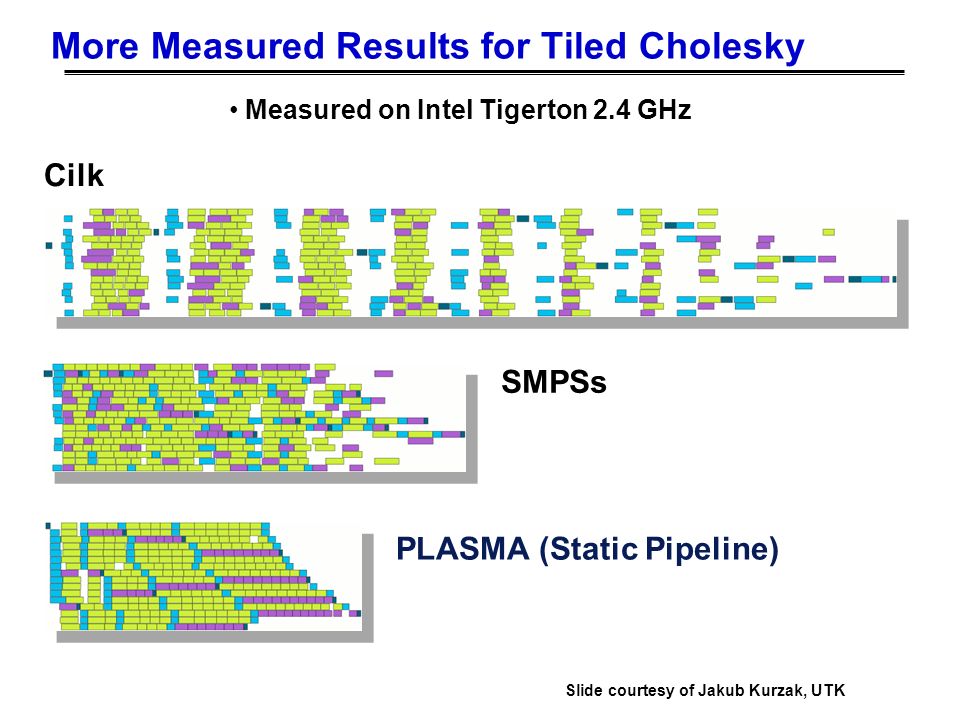 More Measured Results for Tiled Cholesky

• Measured on Intel Tigerton 2.4 GHz

Cilk

SMPSs

PLASMA (Static Pipeline)

Slide courtesy of Jakub Kurzak, UTK